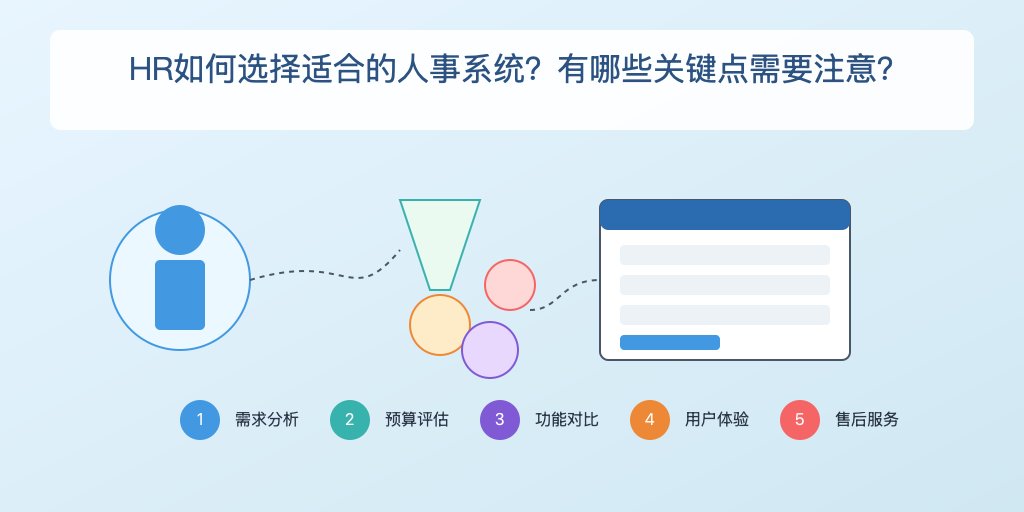 HR如何选择适合的人事系统？有哪些关键点需要注意？

1 需求分析
2 预算评估
3 功能对比
4 用户体验
5 售后服务